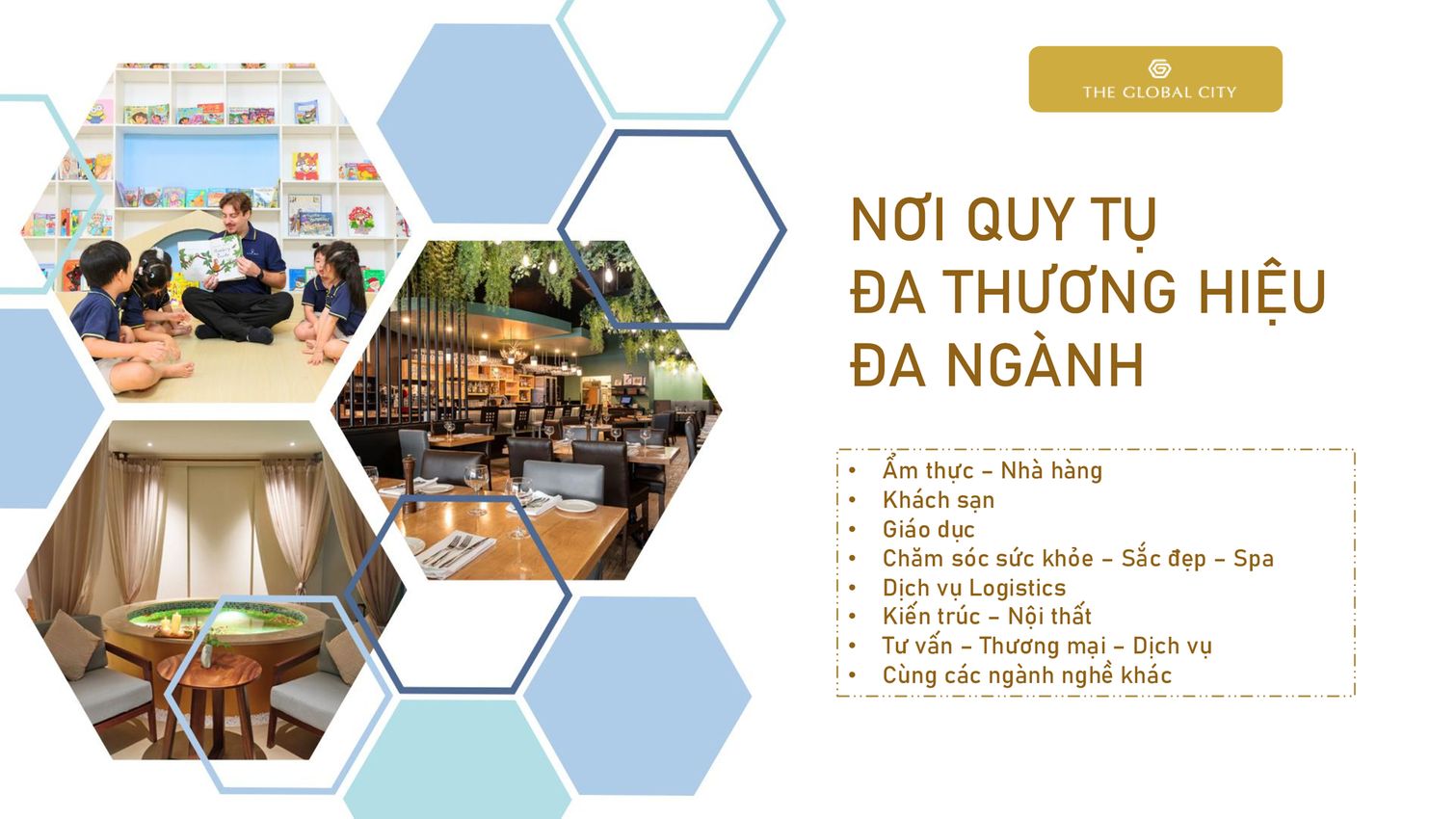 THE GLOBAL CITY

NƠI QUY TỤ
ĐA THƯƠNG HIỆU
ĐA NGÀNH

• Ẩm thực – Nhà hàng
• Khách sạn
• Giáo dục
• Chăm sóc sức khỏe – Sắc đẹp – Spa
• Dịch vụ Logistics
• Kiến trúc – Nội thất
• Tư vấn – Thương mại – Dịch vụ
• Cùng các ngành nghề khác